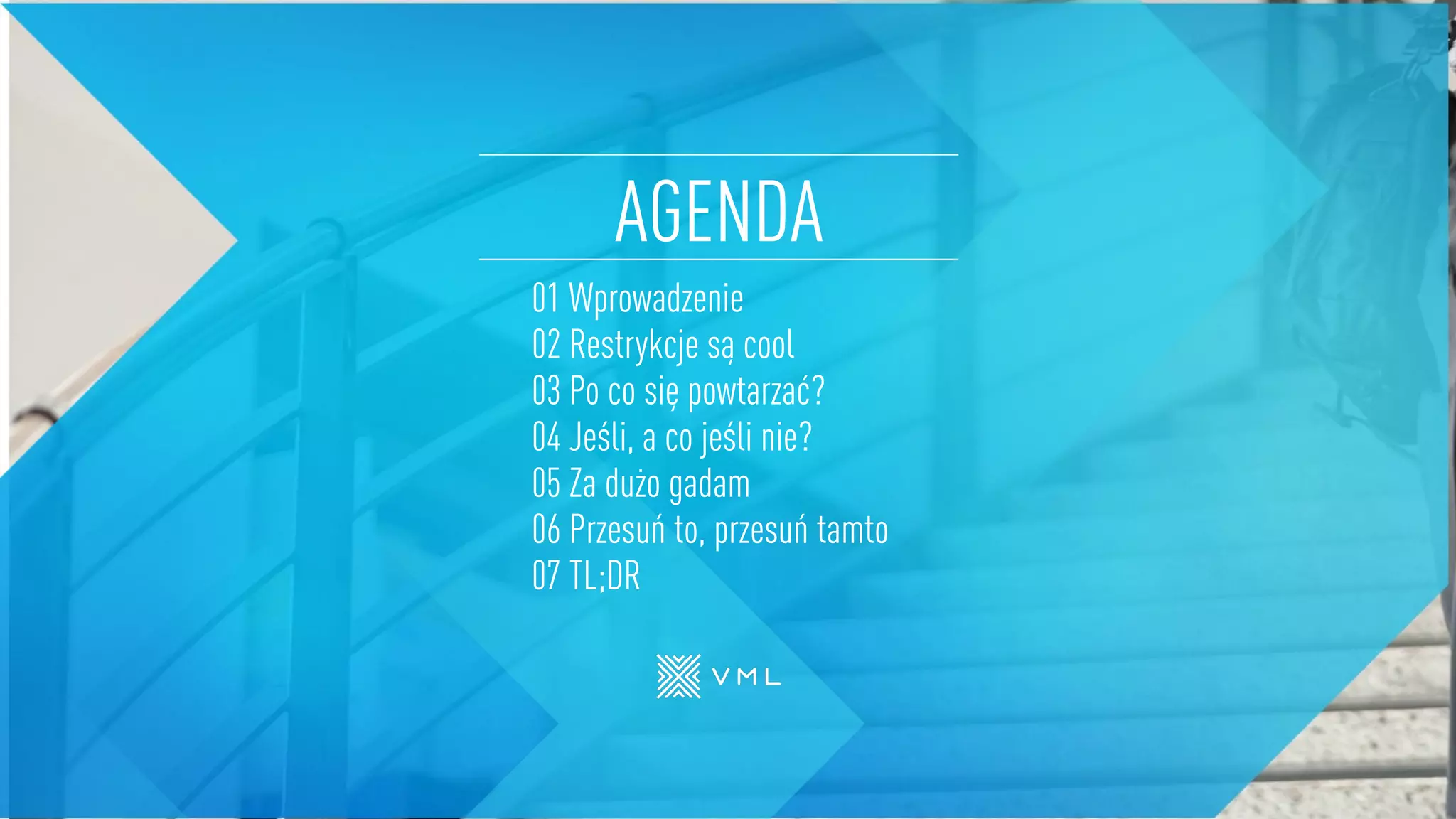 AGENDA

01 Wprowadzenie
02 Restrykcje są cool
03 Po co się powtarzać?
04 Jeśli, a co jeśli nie?
05 Za dużo gadam
06 Przesuń to, przesuń tamto
07 TL;DR

VML